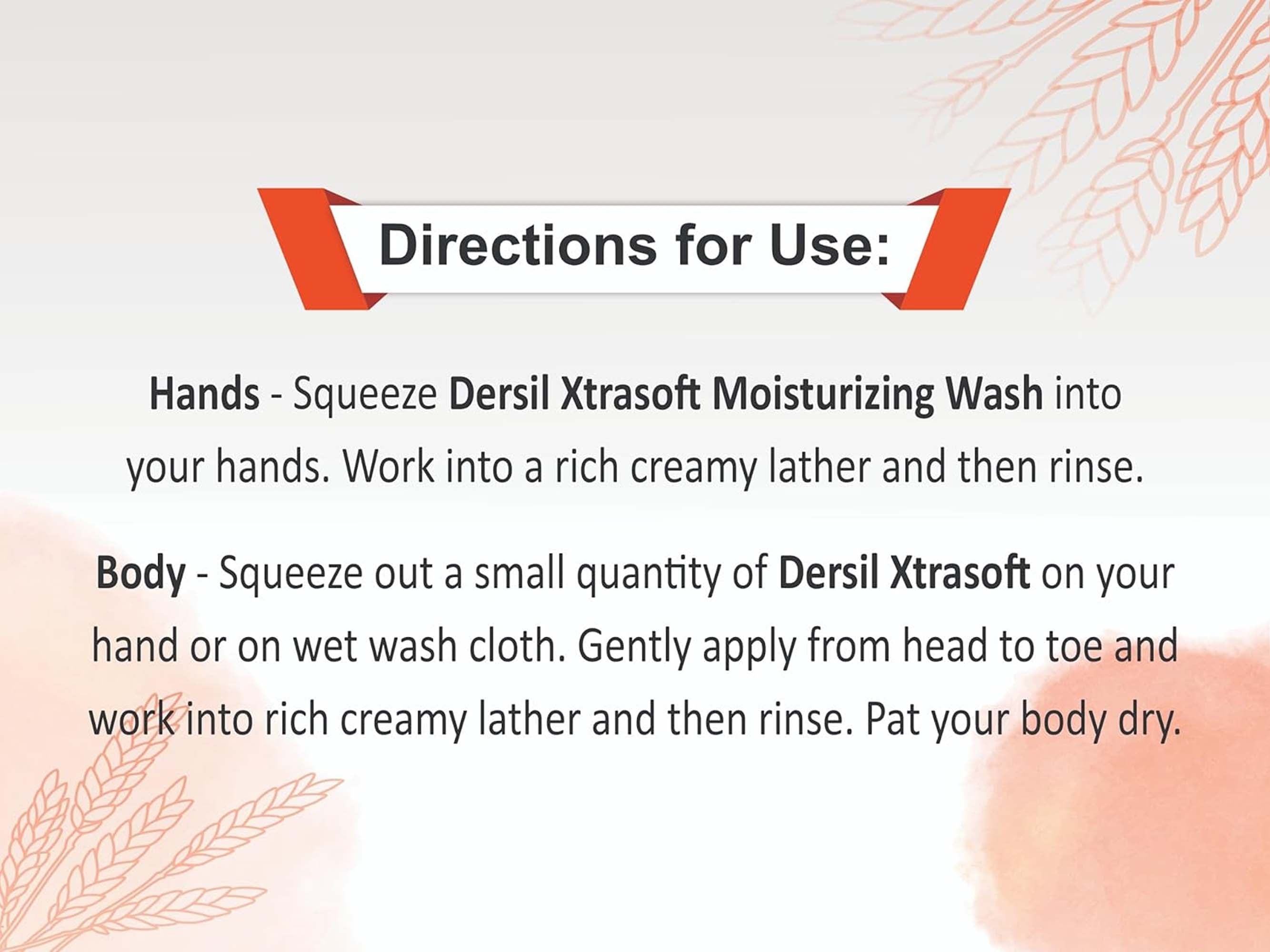 Directions for Use:

Hands - Squeeze Dersil Xtrasoft Moisturizing Wash into your hands. Work into a rich creamy lather and then rinse.

Body - Squeeze out a small quantity of Dersil Xtrasoft on your hand or on wet wash cloth. Gently apply from head to toe and work into rich creamy lather and then rinse. Pat your body dry.